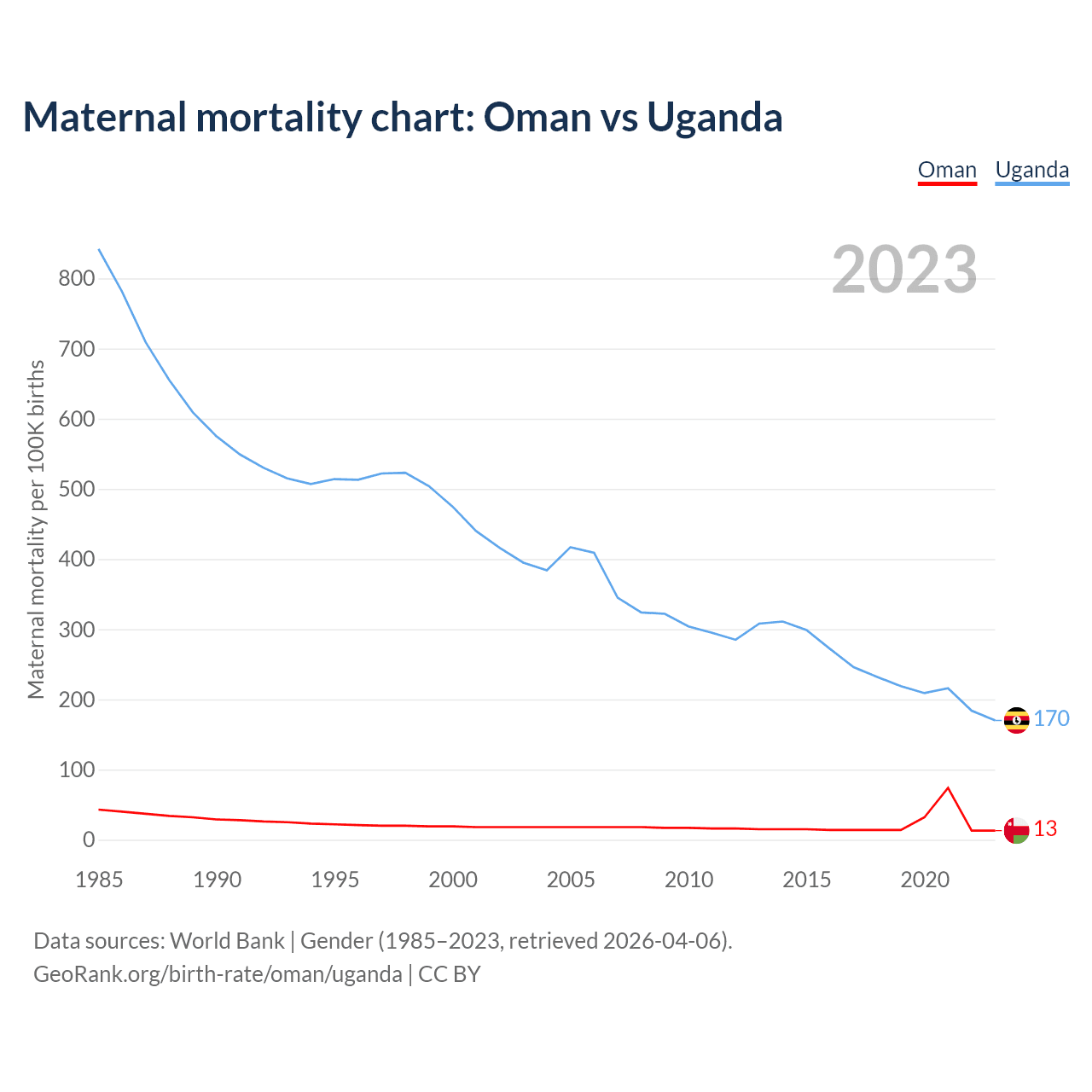 Maternal mortality chart: Oman vs Uganda

Oman Uganda

2023

Maternal mortality per 100K births

800
700
600
500
400
300
200
100
0

170
13

1985 1990 1995 2000 2005 2010 2015 2020

Data sources: World Bank | Gender (1985–2023, retrieved 2026-04-06).
GeoRank.org/birth-rate/oman/uganda | CC BY